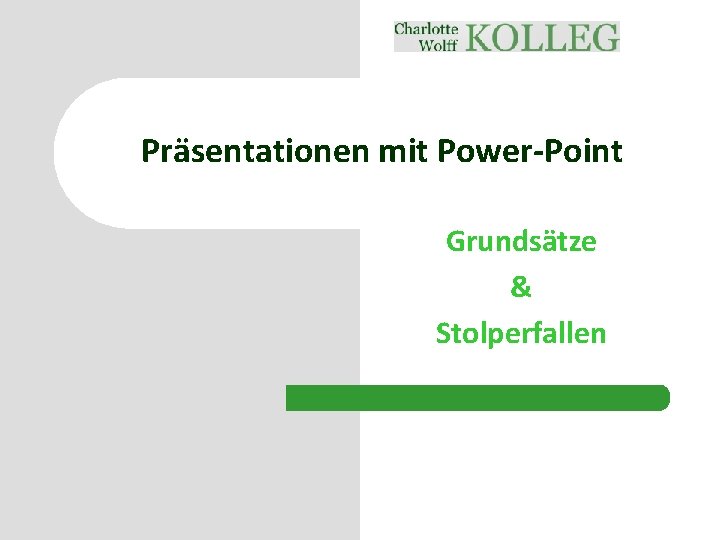 Charlotte Wolff KOLLEG

Präsentationen mit Power-Point

Grundsätze
&
Stolperfallen